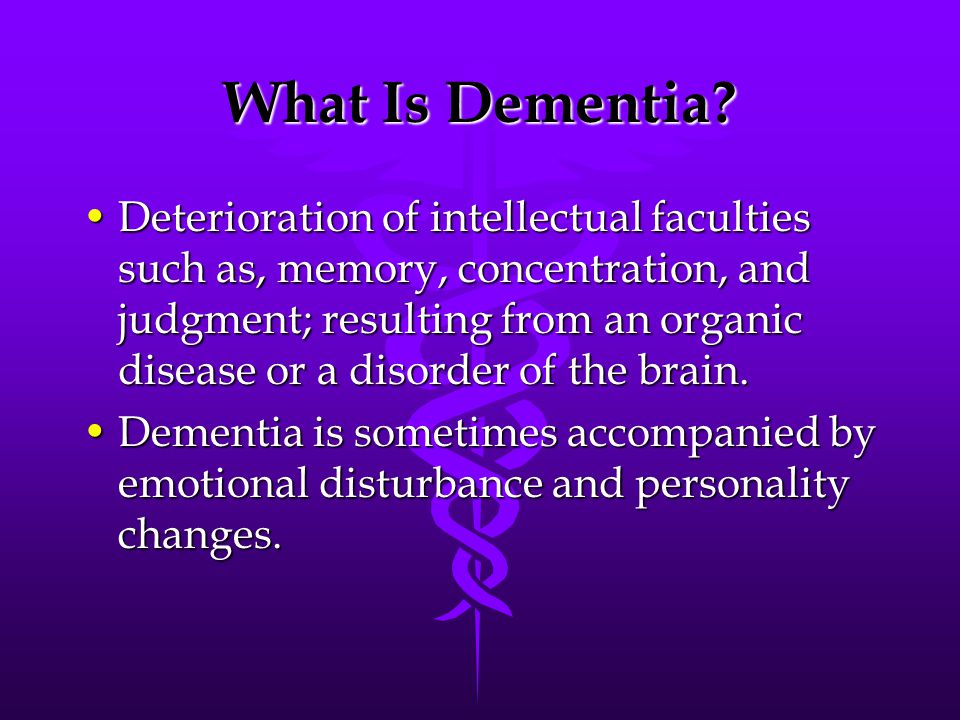 What Is Dementia?

• Deterioration of intellectual faculties such as, memory, concentration, and judgment; resulting from an organic disease or a disorder of the brain.

• Dementia is sometimes accompanied by emotional disturbance and personality changes.